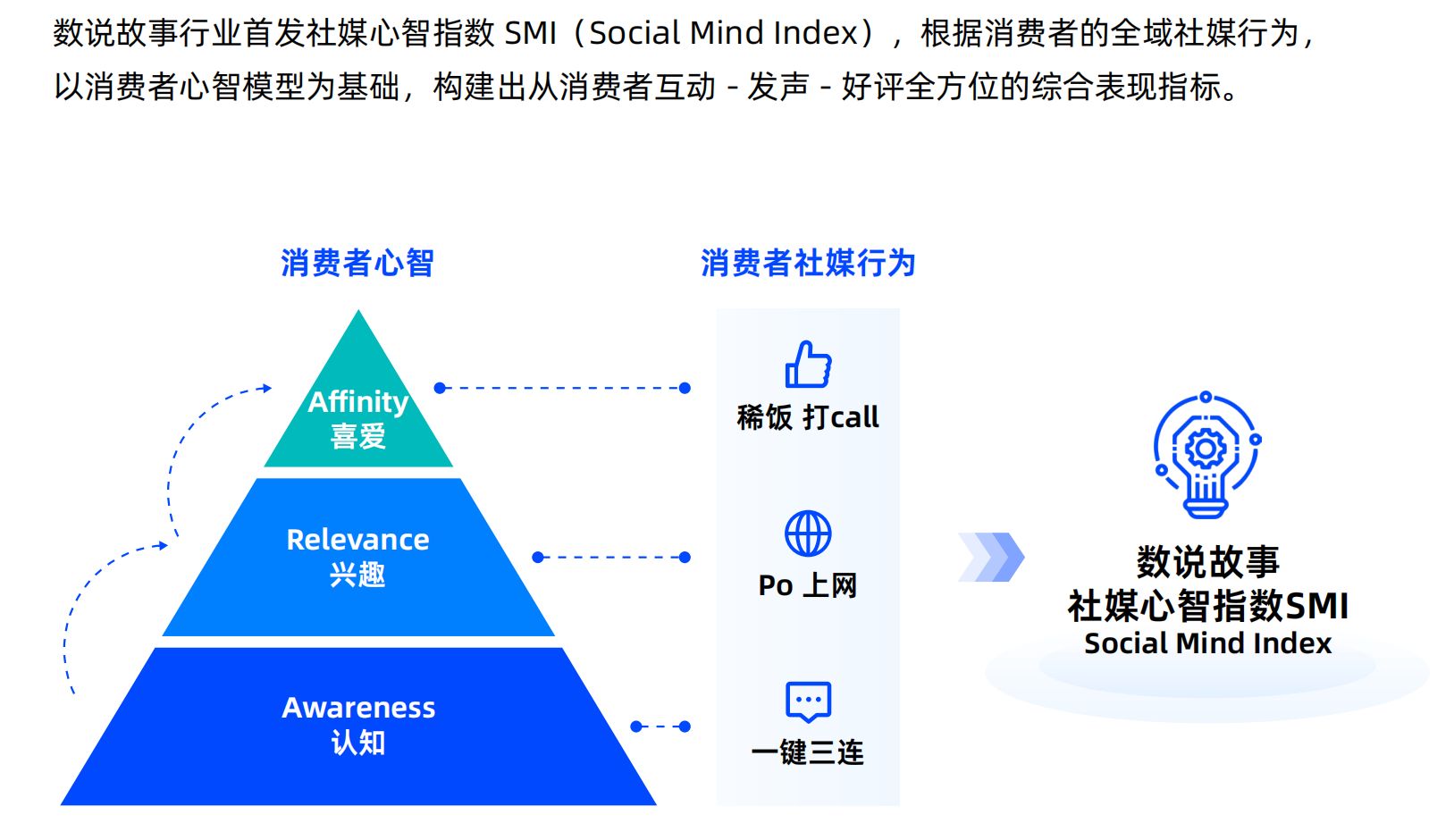 数说故事行业首发社媒心智指数 SMI（Social Mind Index），根据消费者的全域社媒行为，以消费者心智模型为基础，构建出从消费者互动 - 发声 - 好评全方位的综合表现指标。

消费者心智

Affinity
喜爱

Relevance
兴趣

Awareness
认知

消费者社媒行为

稀饭 打call

Po 上网

一键三连

数说故事
社媒心智指数SMI
Social Mind Index